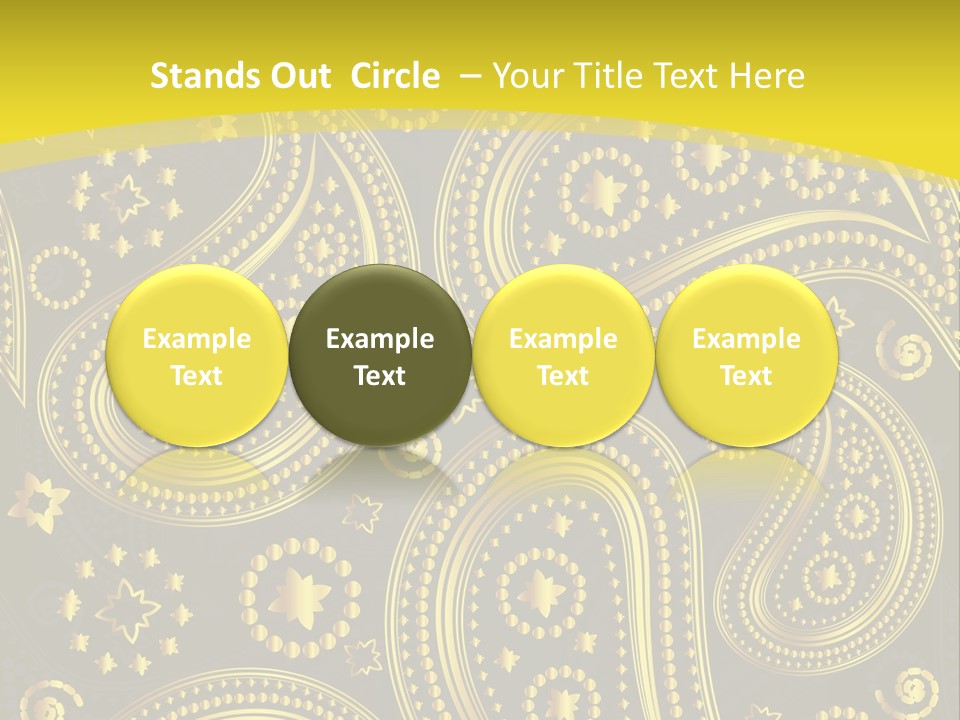 Stands Out Circle – Your Title Text Here

Example Text

Example Text

Example Text

Example Text